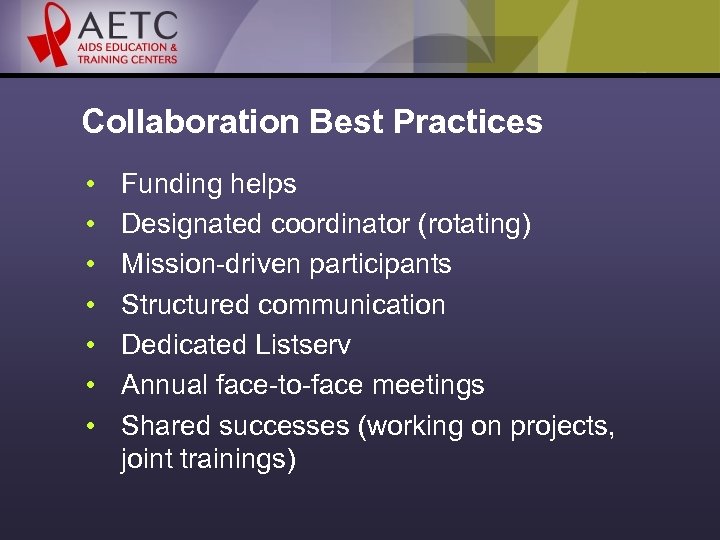 AETC
AIDS EDUCATION & TRAINING CENTERS

Collaboration Best Practices

• Funding helps
• Designated coordinator (rotating)
• Mission-driven participants
• Structured communication
• Dedicated Listserv
• Annual face-to-face meetings
• Shared successes (working on projects, joint trainings)